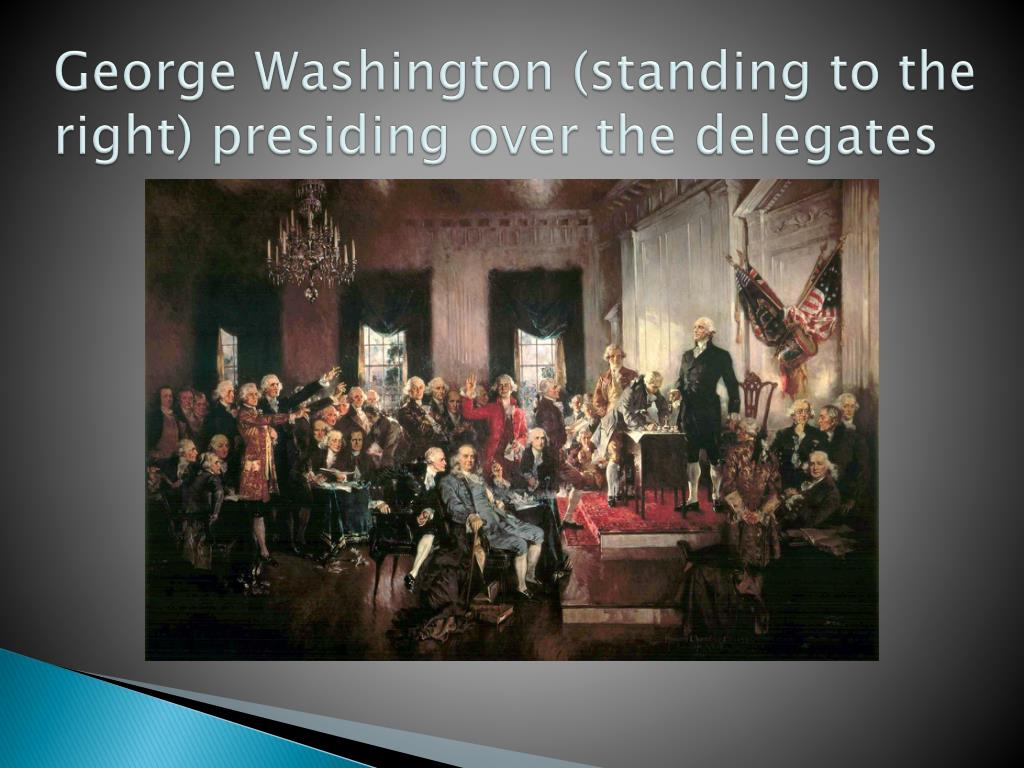 George Washington (standing to the right) presiding over the delegates